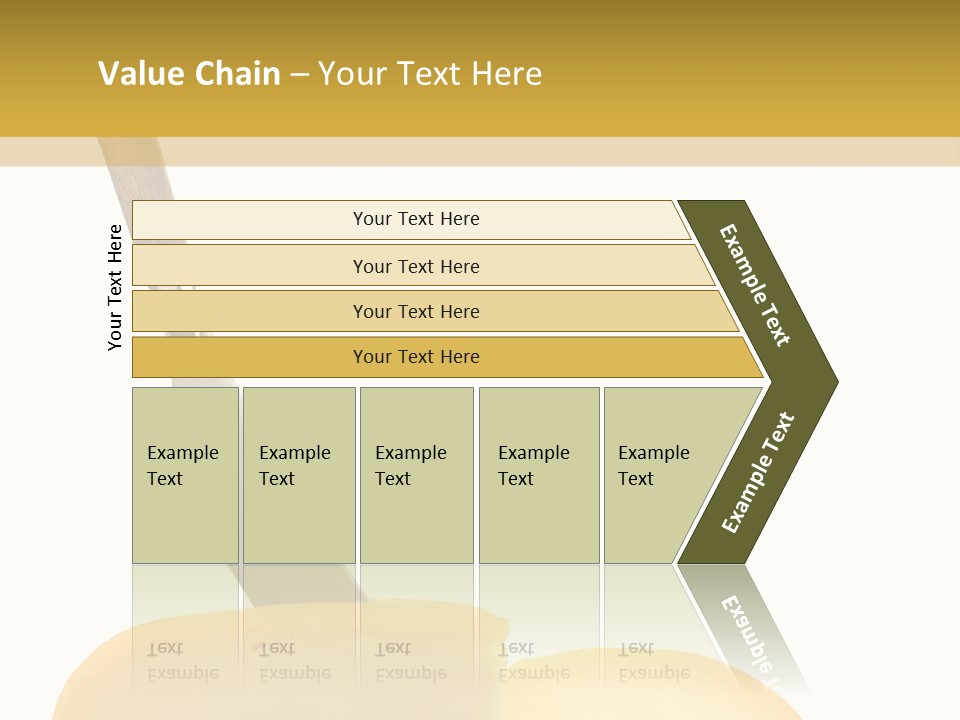 Value Chain – Your Text Here

Your Text Here

Your Text Here

Your Text Here

Your Text Here

Your Text Here

Example Text

Example Text

Example Text

Example Text

Example Text

Example Text

Example Text